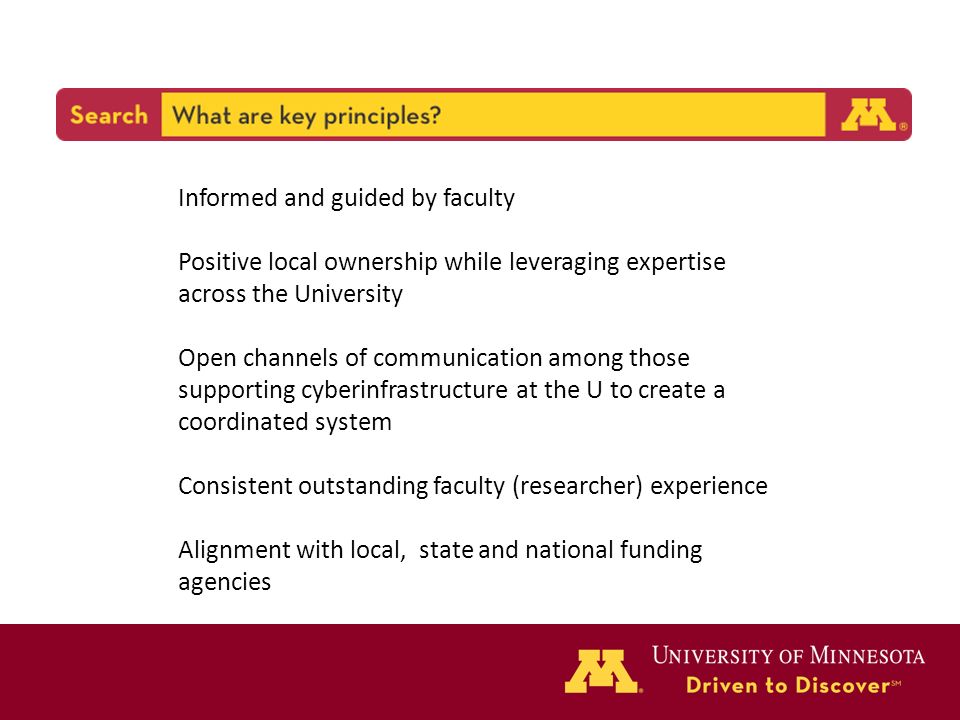 Search What are key principles?

Informed and guided by faculty

Positive local ownership while leveraging expertise across the University

Open channels of communication among those supporting cyberinfrastructure at the U to create a coordinated system

Consistent outstanding faculty (researcher) experience

Alignment with local, state and national funding agencies

UNIVERSITY OF MINNESOTA
Driven to Discover℠